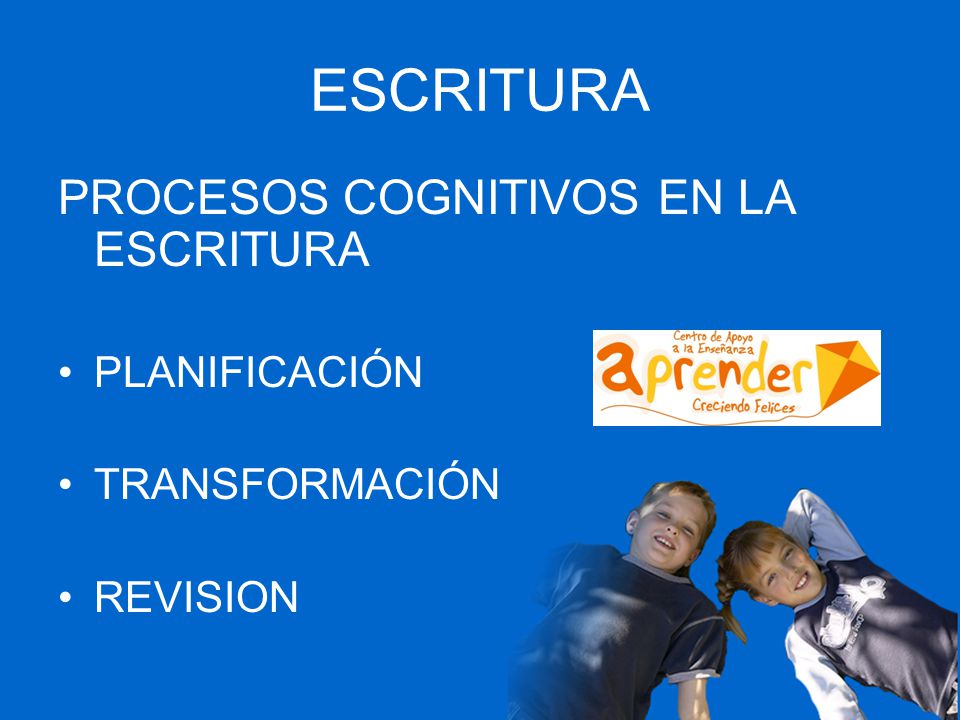 ESCRITURA

PROCESOS COGNITIVOS EN LA ESCRITURA

• PLANIFICACIÓN

• TRANSFORMACIÓN

• REVISION

Centro de Apoyo a la Enseñanza
aprender
Creciendo Felices